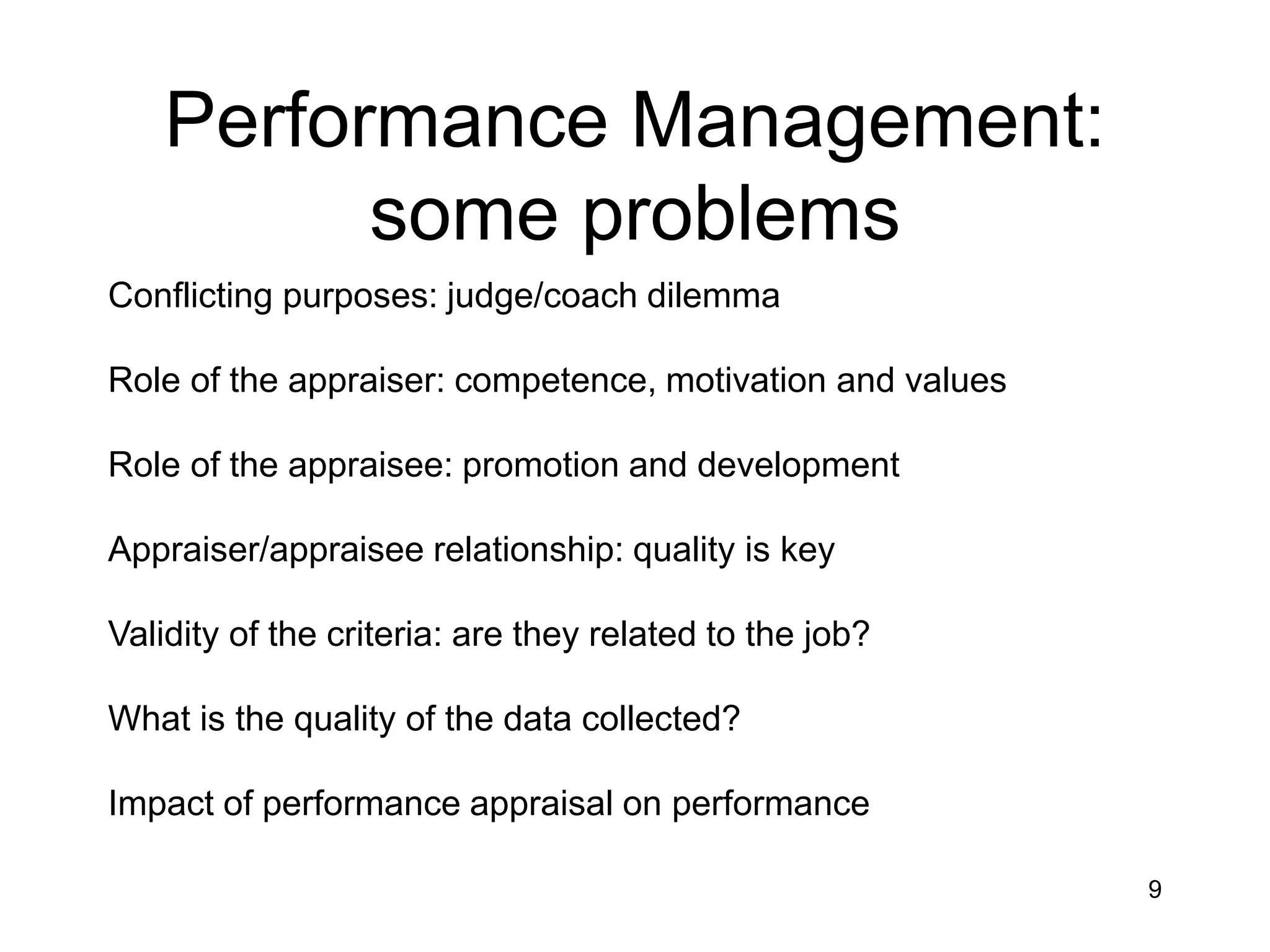 Performance Management: some problems

Conflicting purposes: judge/coach dilemma

Role of the appraiser: competence, motivation and values

Role of the appraisee: promotion and development

Appraiser/appraisee relationship: quality is key

Validity of the criteria: are they related to the job?

What is the quality of the data collected?

Impact of performance appraisal on performance

9